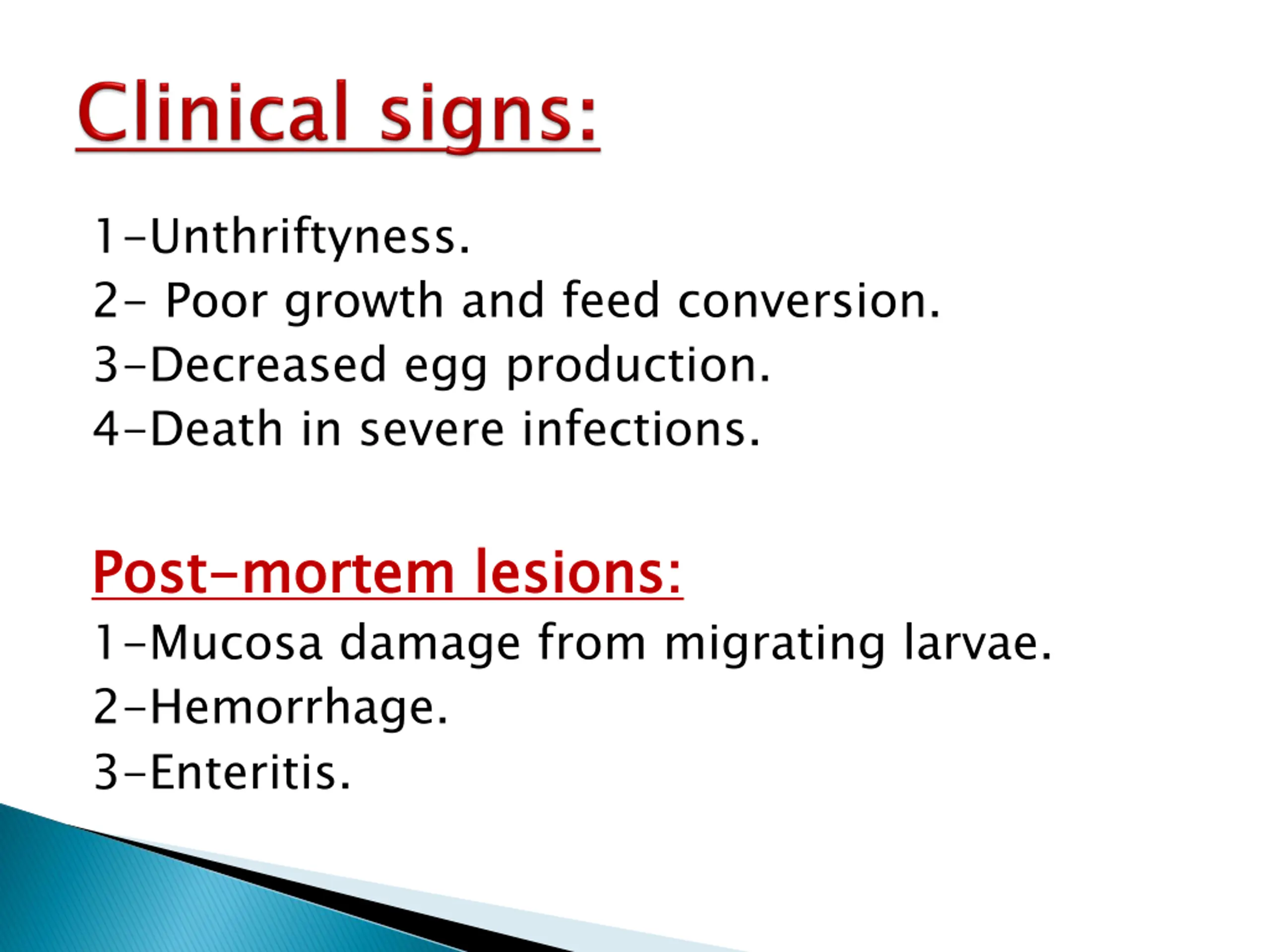 Clinical signs:

1-Unthriftyness.
2- Poor growth and feed conversion.
3-Decreased egg production.
4-Death in severe infections.

Post-mortem lesions:
1-Mucosa damage from migrating larvae.
2-Hemorrhage.
3-Enteritis.